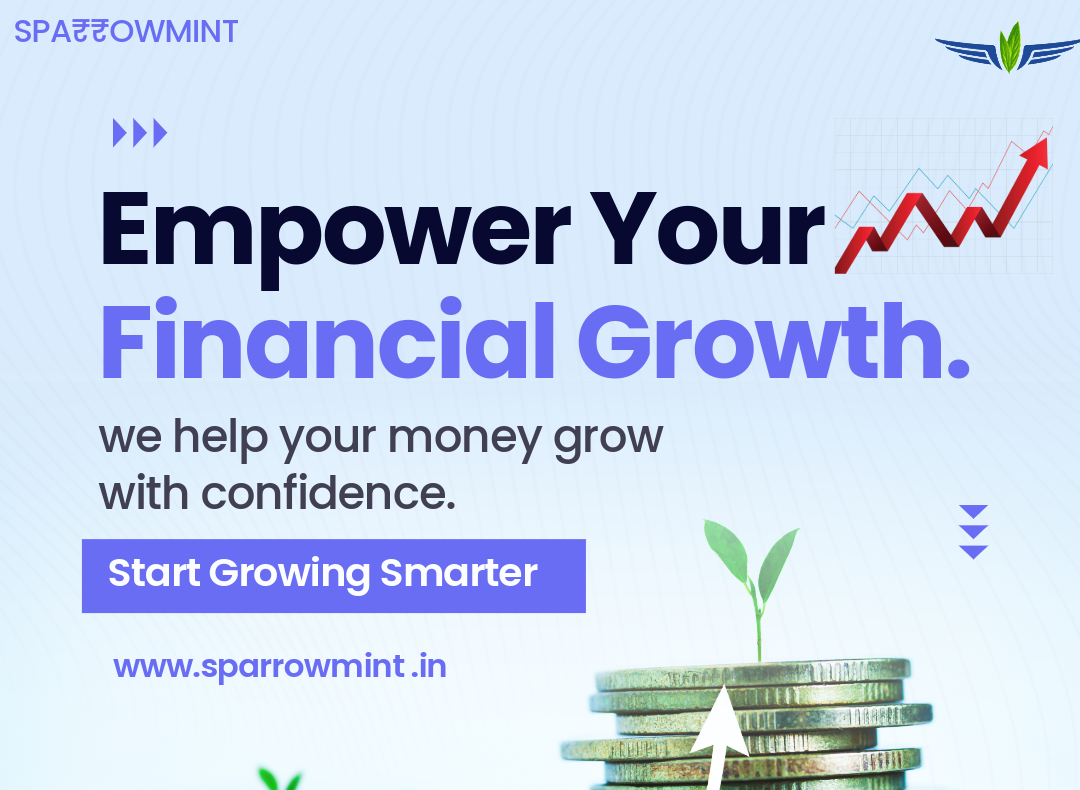 SPA₹₹OWMINT

Empower Your Financial Growth.

we help your money grow with confidence.

Start Growing Smarter

www.sparrowmint .in